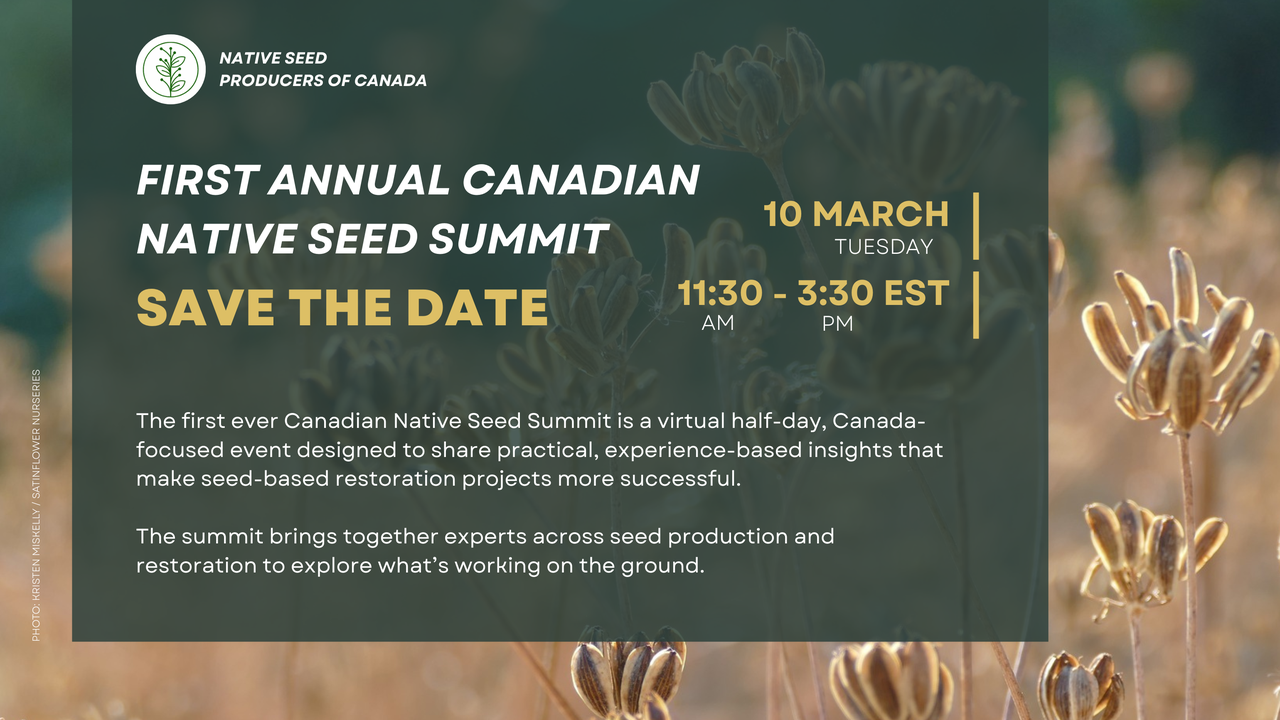 NATIVE SEED
PRODUCERS OF CANADA

FIRST ANNUAL CANADIAN NATIVE SEED SUMMIT

SAVE THE DATE

10 MARCH
TUESDAY

11:30 - 3:30 EST
AM PM

The first ever Canadian Native Seed Summit is a virtual half-day, Canada-focused event designed to share practical, experience-based insights that make seed-based restoration projects more successful.

The summit brings together experts across seed production and restoration to explore what's working on the ground.

PHOTO: KRISTEN MISKELLY / SATINFLOWER NURSERIES